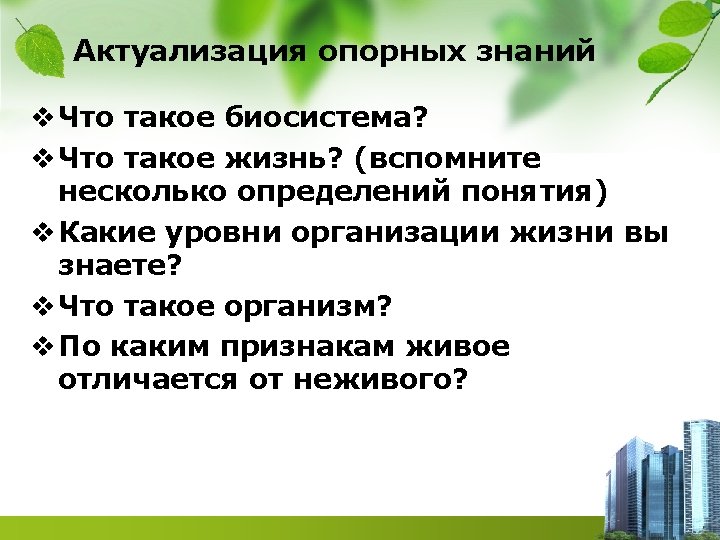 Актуализация опорных знаний

❖ Что такое биосистема?

❖ Что такое жизнь? (вспомните несколько определений понятия)

❖ Какие уровни организации жизни вы знаете?

❖ Что такое организм?

❖ По каким признакам живое отличается от неживого?